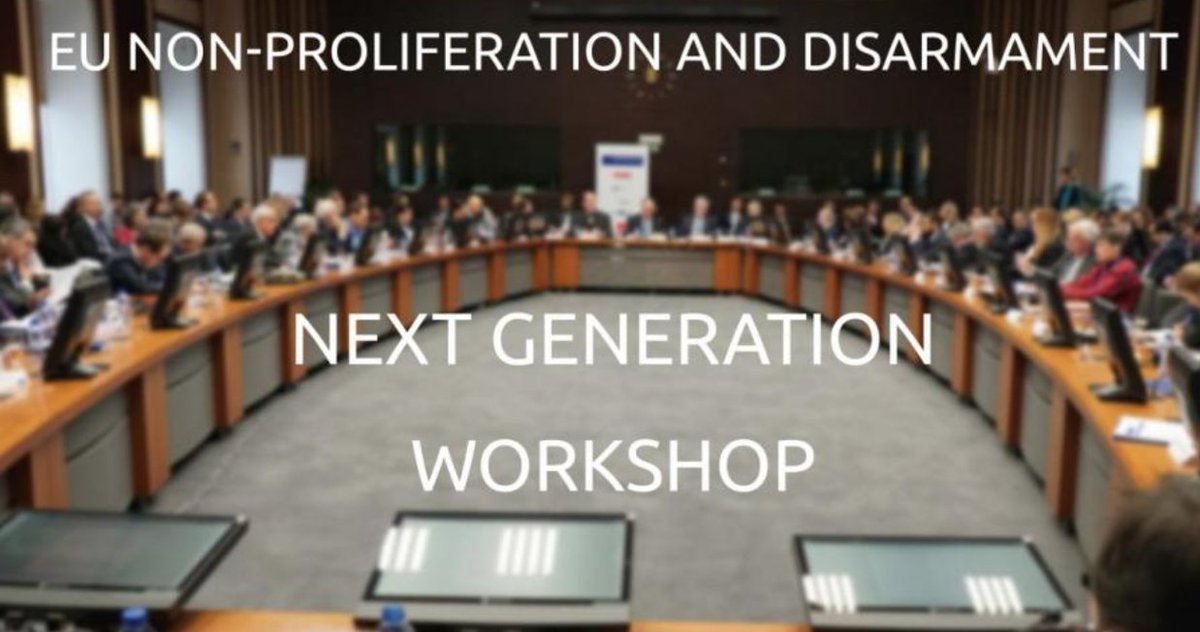 EU NON-PROLIFERATION AND DISARMAMENT

NEXT GENERATION WORKSHOP